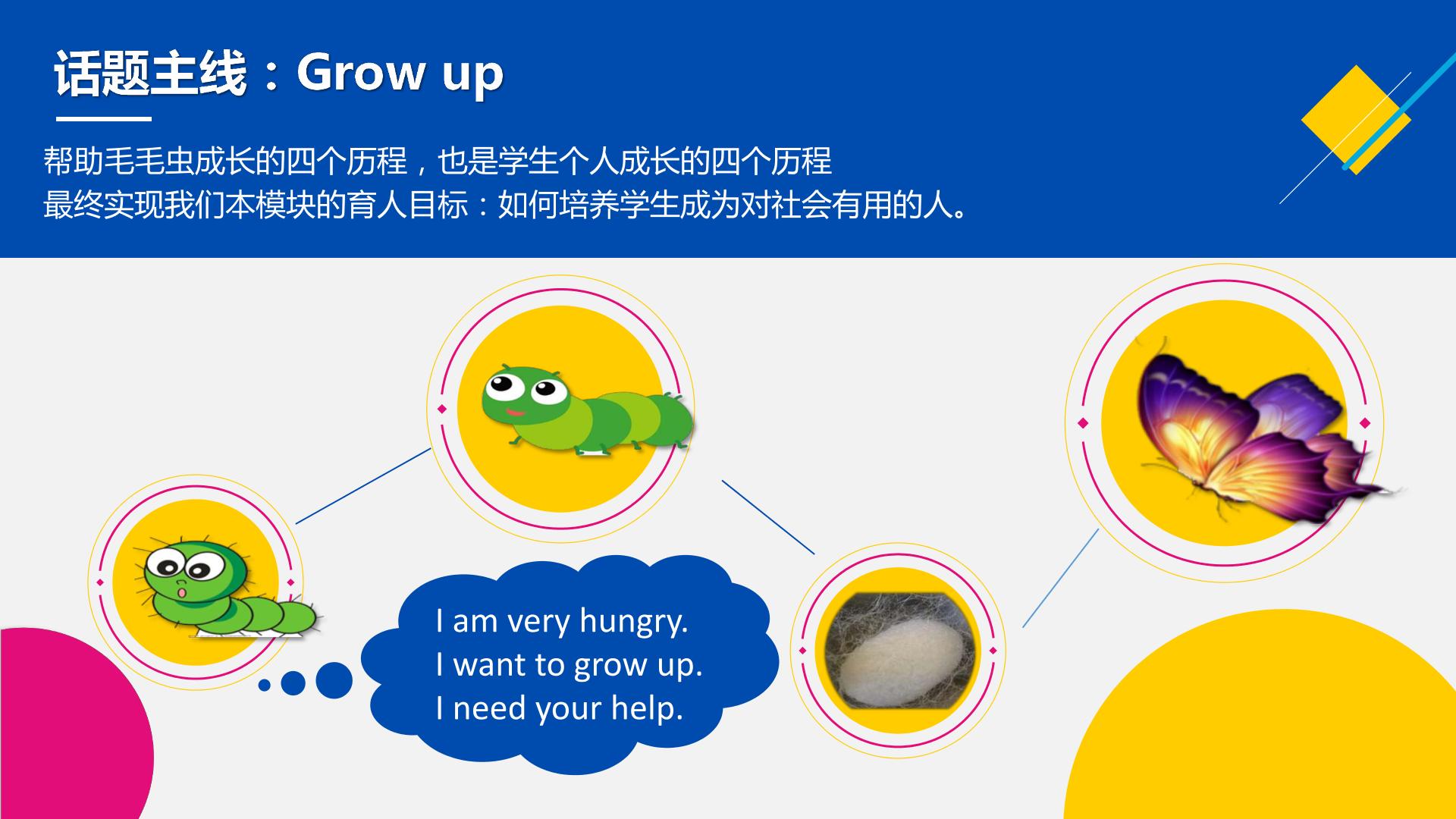 话题主线：Grow up

帮助毛毛虫成长的四个历程，也是学生个人成长的四个历程
最终实现我们本模块的育人目标：如何培养学生成为对社会有用的人。

I am very hungry.
I want to grow up.
I need your help.